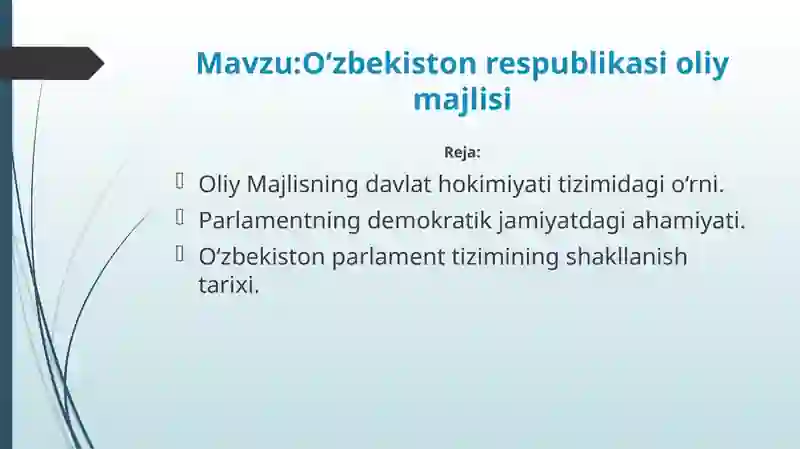 Mavzu:O‘zbekiston respublikasi oliy majlisi

Reja:

 Oliy Majlisning davlat hokimiyati tizimidagi o‘rni.
 Parlamentning demokratik jamiyatdagi ahamiyati.
 O‘zbekiston parlament tizimining shakllanish tarixi.